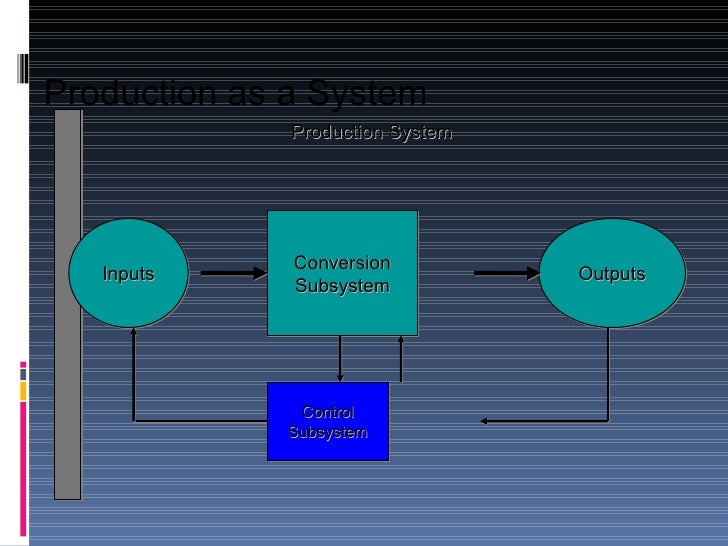 Production as a System

Production System

Inputs

Conversion Subsystem

Outputs

Control Subsystem